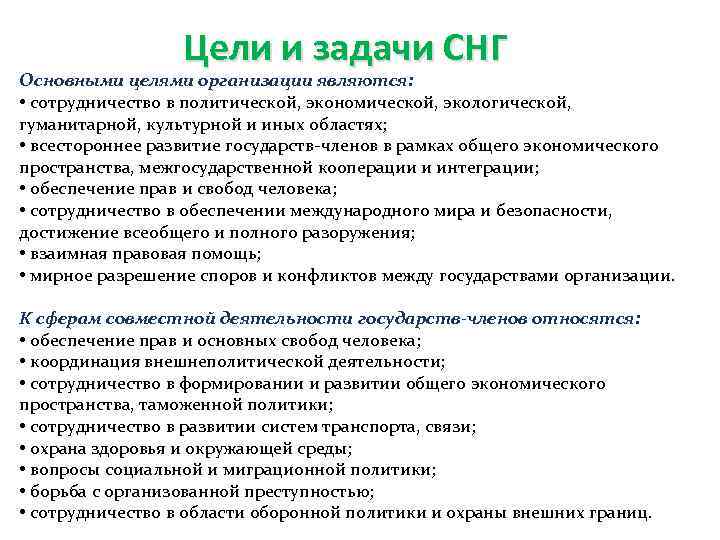 Цели и задачи СНГ

Основными целями организации являются:
• сотрудничество в политической, экономической, экологической, гуманитарной, культурной и иных областях;
• всестороннее развитие государств-членов в рамках общего экономического пространства, межгосударственной кооперации и интеграции;
• обеспечение прав и свобод человека;
• сотрудничество в обеспечении международного мира и безопасности, достижение всеобщего и полного разоружения;
• взаимная правовая помощь;
• мирное разрешение споров и конфликтов между государствами организации.

К сферам совместной деятельности государств-членов относятся:
• обеспечение прав и основных свобод человека;
• координация внешнеполитической деятельности;
• сотрудничество в формировании и развитии общего экономического пространства, таможенной политики;
• сотрудничество в развитии систем транспорта, связи;
• охрана здоровья и окружающей среды;
• вопросы социальной и миграционной политики;
• борьба с организованной преступностью;
• сотрудничество в области оборонной политики и охраны внешних границ.